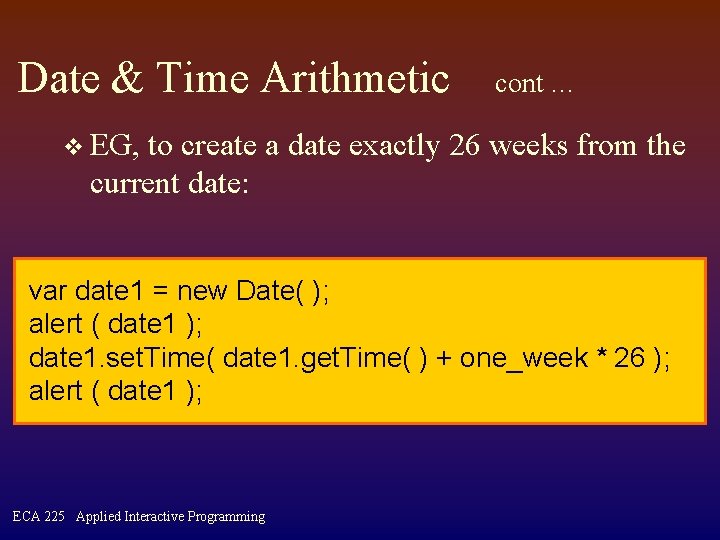 Date & Time Arithmetic cont ...

❖ EG, to create a date exactly 26 weeks from the current date:

var date1 = new Date( );
alert ( date1 );
date1.setTime( date1.getTime( ) + one_week * 26 );
alert ( date1 );

ECA 225 Applied Interactive Programming